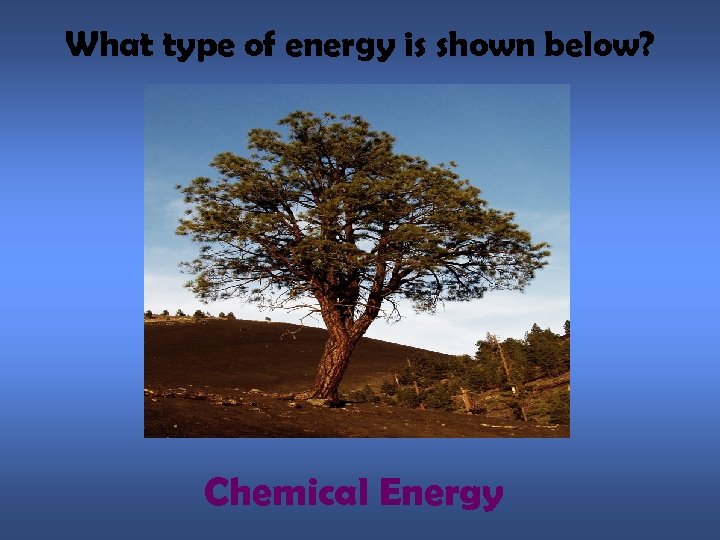 What type of energy is shown below?

Chemical Energy